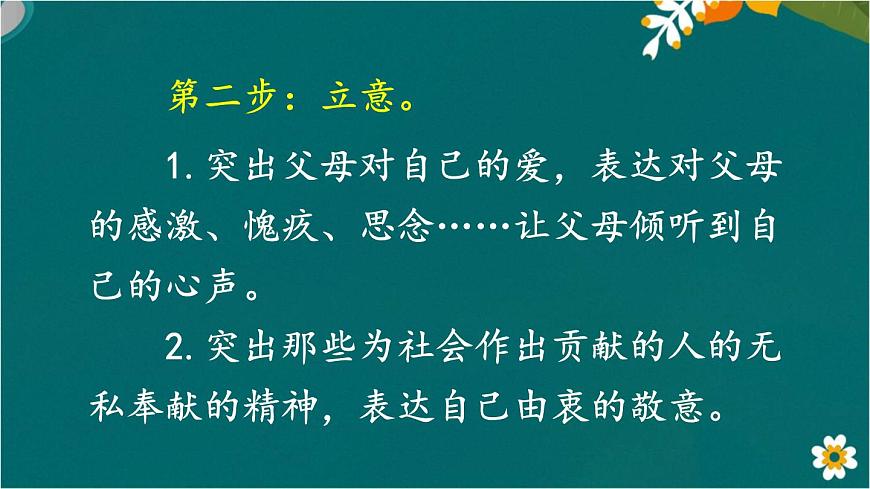 第二步：立意。

1. 突出父母对自己的爱，表达对父母的感激、愧疚、思念……让父母倾听到自己的心声。

2. 突出那些为社会作出贡献的人的无私奉献的精神，表达自己由衷的敬意。